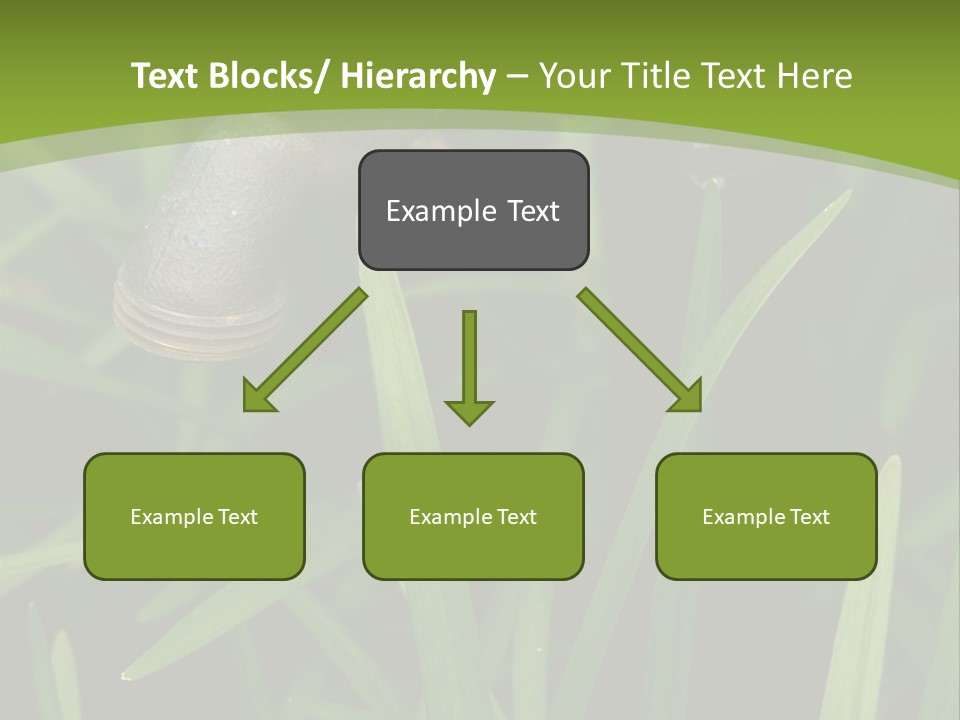 Text Blocks/ Hierarchy – Your Title Text Here

Example Text

Example Text

Example Text

Example Text